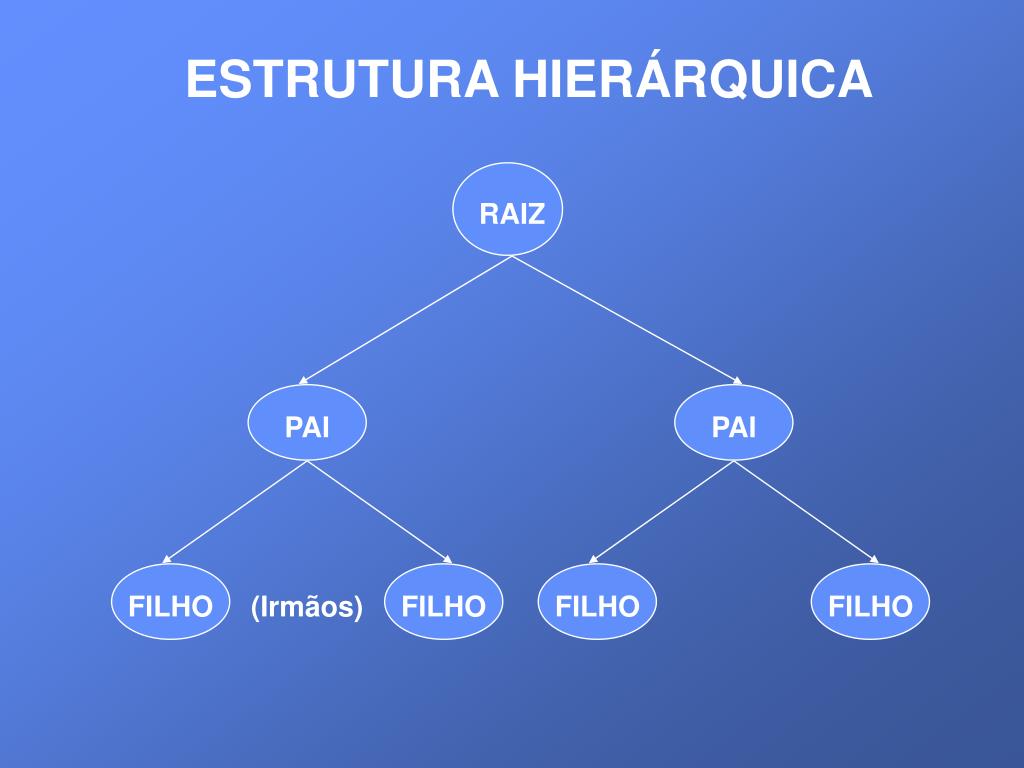 ESTRUTURA HIERÁRQUICA

RAIZ

PAI

PAI

FILHO

(Irmãos)

FILHO

FILHO

FILHO